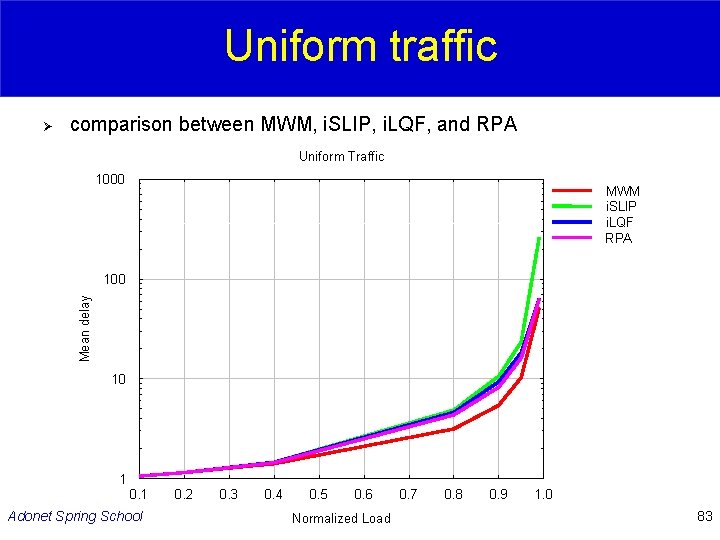 Uniform traffic

➢ comparison between MWM, iSLIP, iLQF, and RPA

Uniform Traffic

1000
100
10
1

Mean delay

0.1 0.2 0.3 0.4 0.5 0.6 0.7 0.8 0.9 1.0

Normalized Load

MWM
iSLIP
iLQF
RPA

Adonet Spring School

83